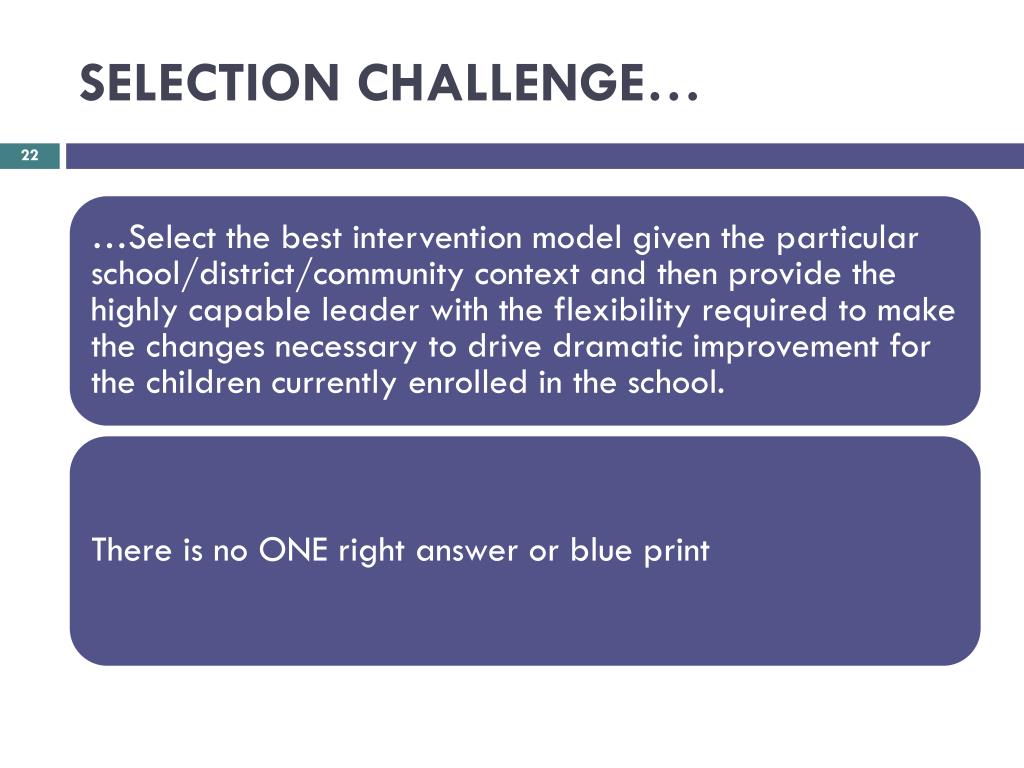 SELECTION CHALLENGE…

22

…Select the best intervention model given the particular school/district/community context and then provide the highly capable leader with the flexibility required to make the changes necessary to drive dramatic improvement for the children currently enrolled in the school.

There is no ONE right answer or blue print